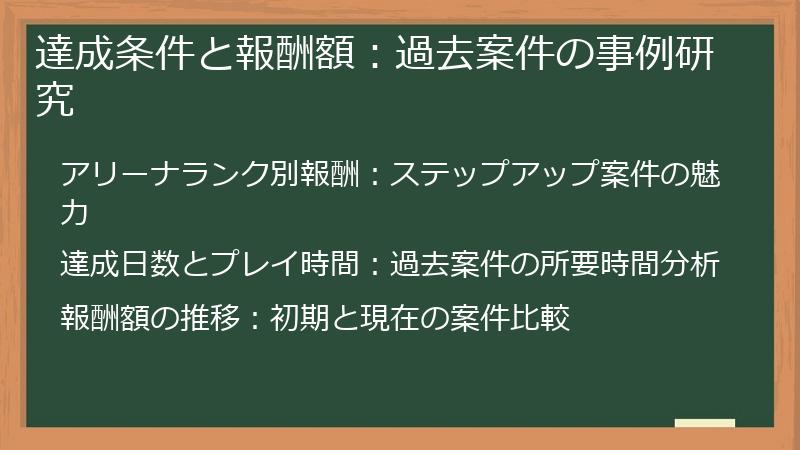 達成条件と報酬額：過去案件の事例研究

アリーナランク別報酬：ステップアップ案件の魅力

達成日数とプレイ時間：過去案件の所要時間分析

報酬額の推移：初期と現在の案件比較